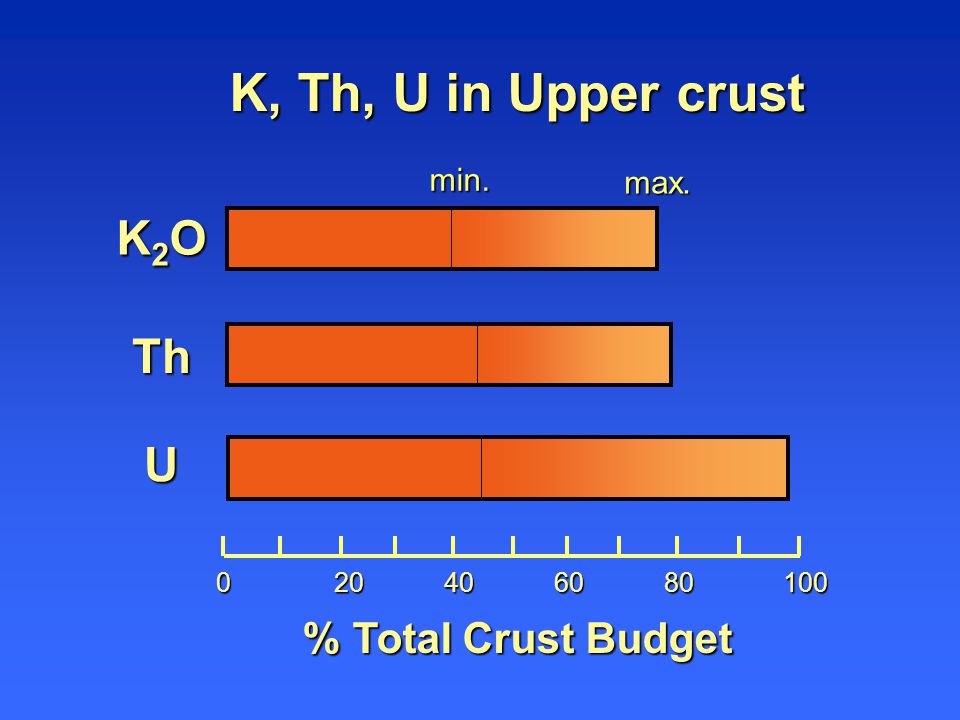 K, Th, U in Upper crust

min.

max.

$K_2O$

Th

U

0
20
40
60
80
100

% Total Crust Budget